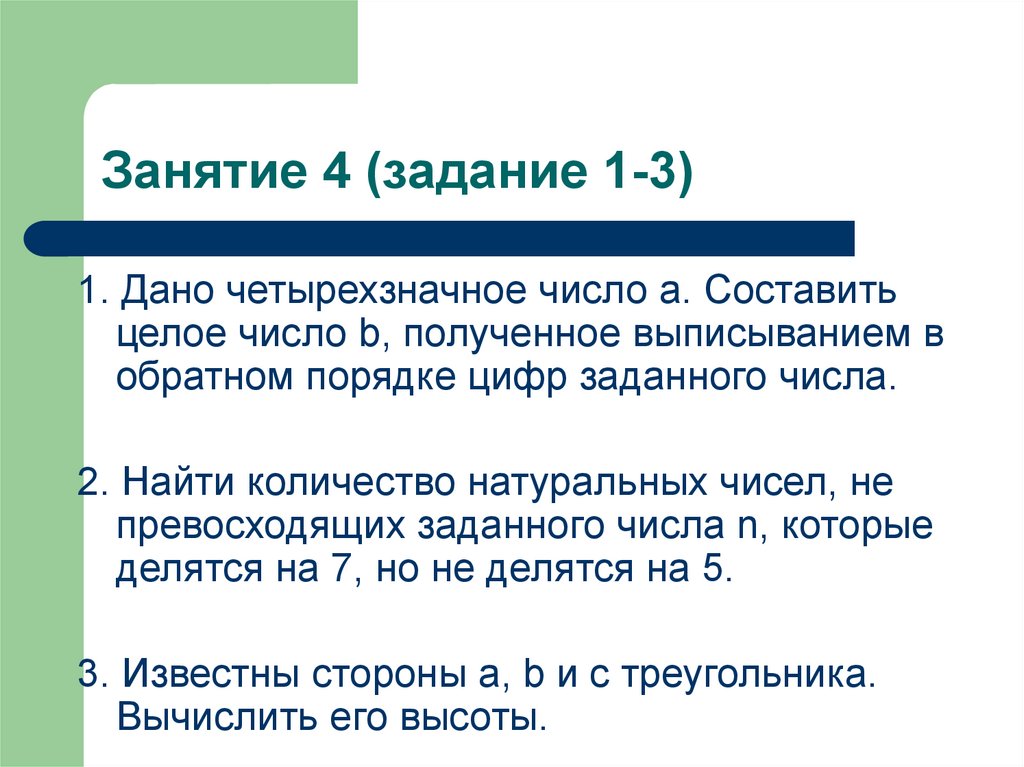 Занятие 4 (задание 1-3)

1. Дано четырехзначное число a. Составить целое число b, полученное выписыванием в обратном порядке цифр заданного числа.

2. Найти количество натуральных чисел, не превосходящих заданного числа n, которые делятся на 7, но не делятся на 5.

3. Известны стороны a, b и c треугольника. Вычислить его высоты.